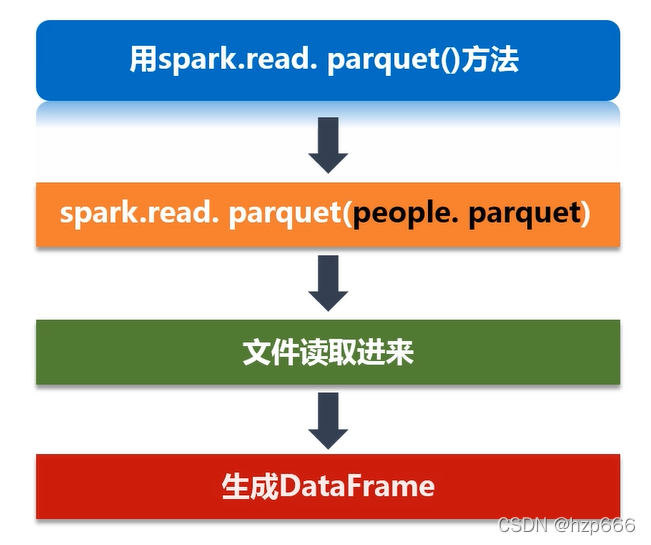 用spark.read. parquet()方法

spark.read. parquet(people. parquet)

文件读取进来

生成DataFrame

CSDN @hzp666